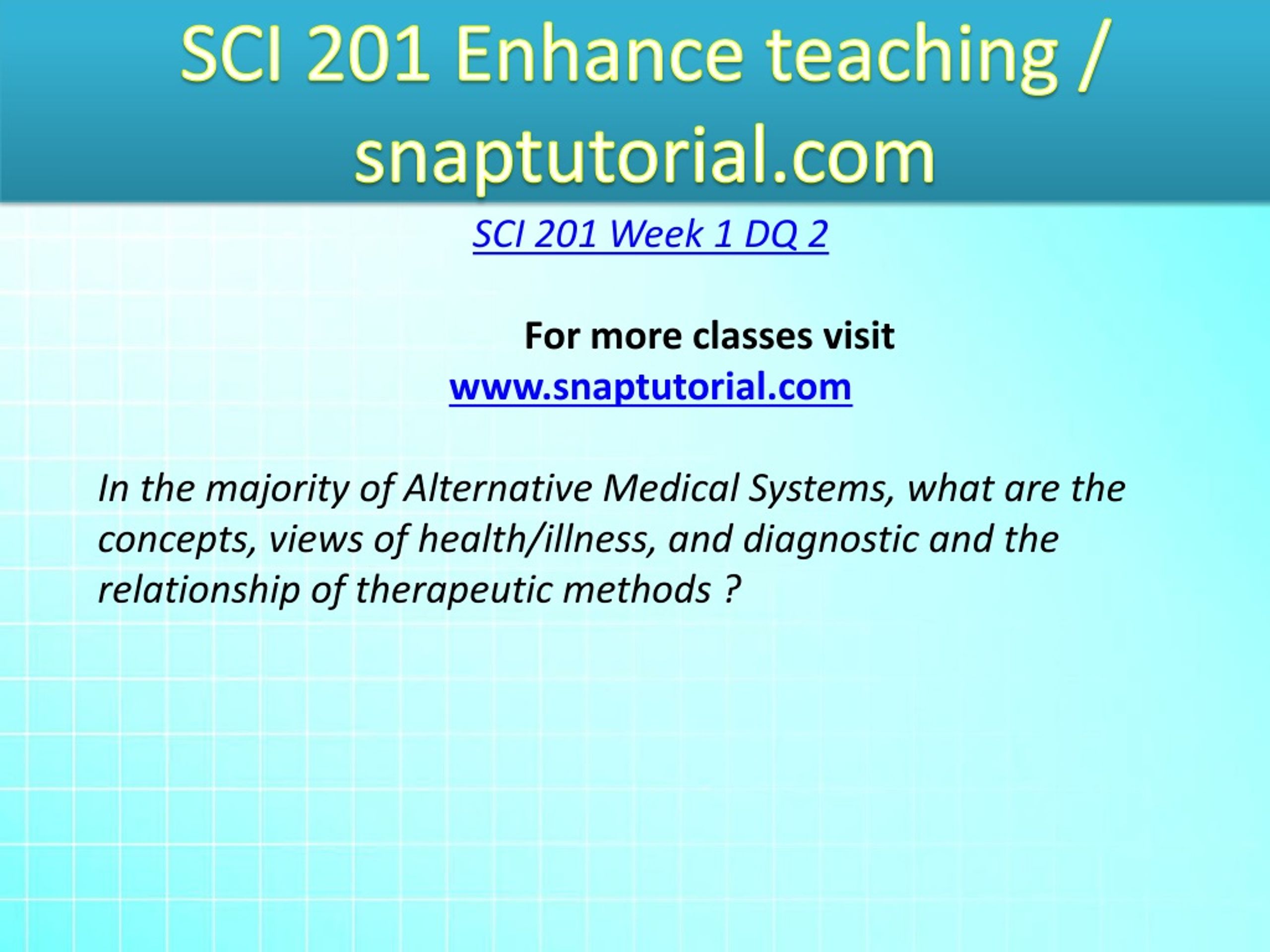 SCI 201 Enhance teaching / snaptutorial.com

SCI 201 Week 1 DQ 2

For more classes visit
www.snaptutorial.com

In the majority of Alternative Medical Systems, what are the concepts, views of health/illness, and diagnostic and the relationship of therapeutic methods ?